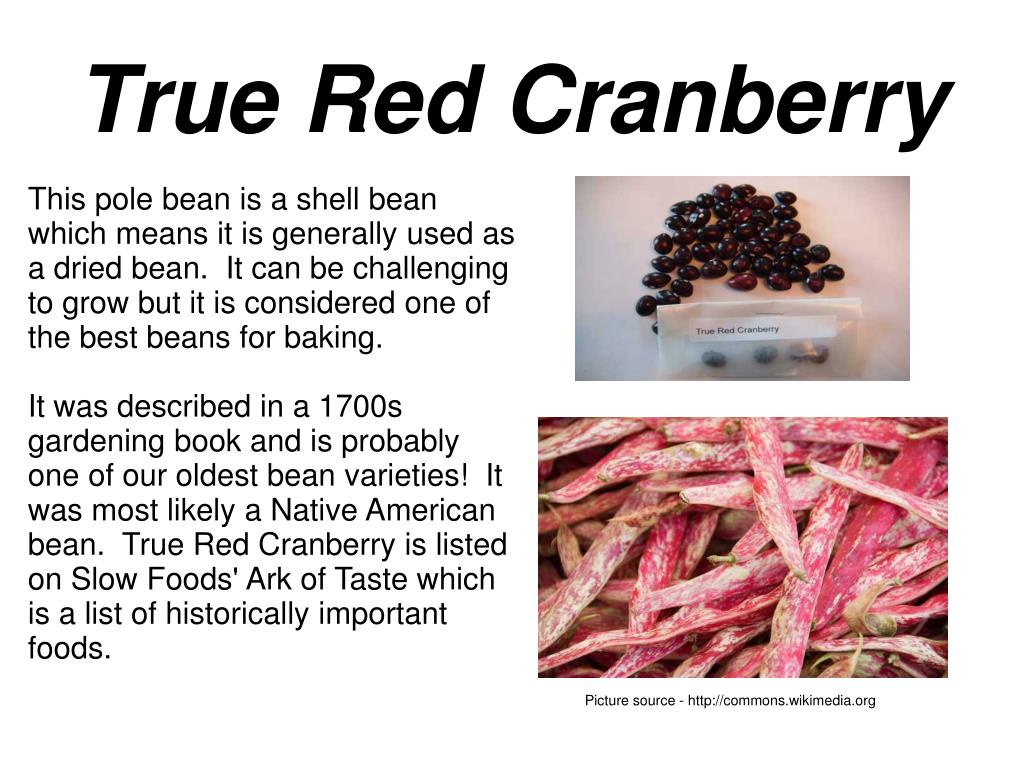 True Red Cranberry

This pole bean is a shell bean which means it is generally used as a dried bean.  It can be challenging to grow but it is considered one of the best beans for baking.

It was described in a 1700s gardening book and is probably one of our oldest bean varieties!  It was most likely a Native American bean.  True Red Cranberry is listed on Slow Foods' Ark of Taste which is a list of historically important foods.

True Red Cranberry

Picture source - http://commons.wikimedia.org